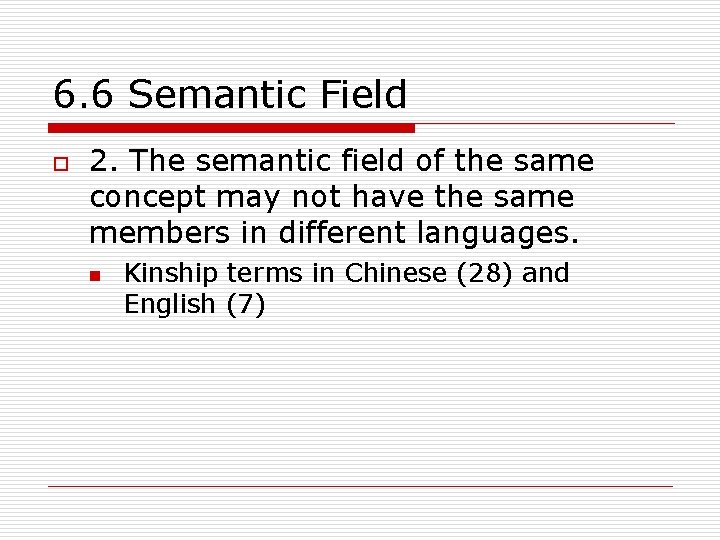 6.6 Semantic Field

2. The semantic field of the same concept may not have the same members in different languages.

Kinship terms in Chinese (28) and English (7)